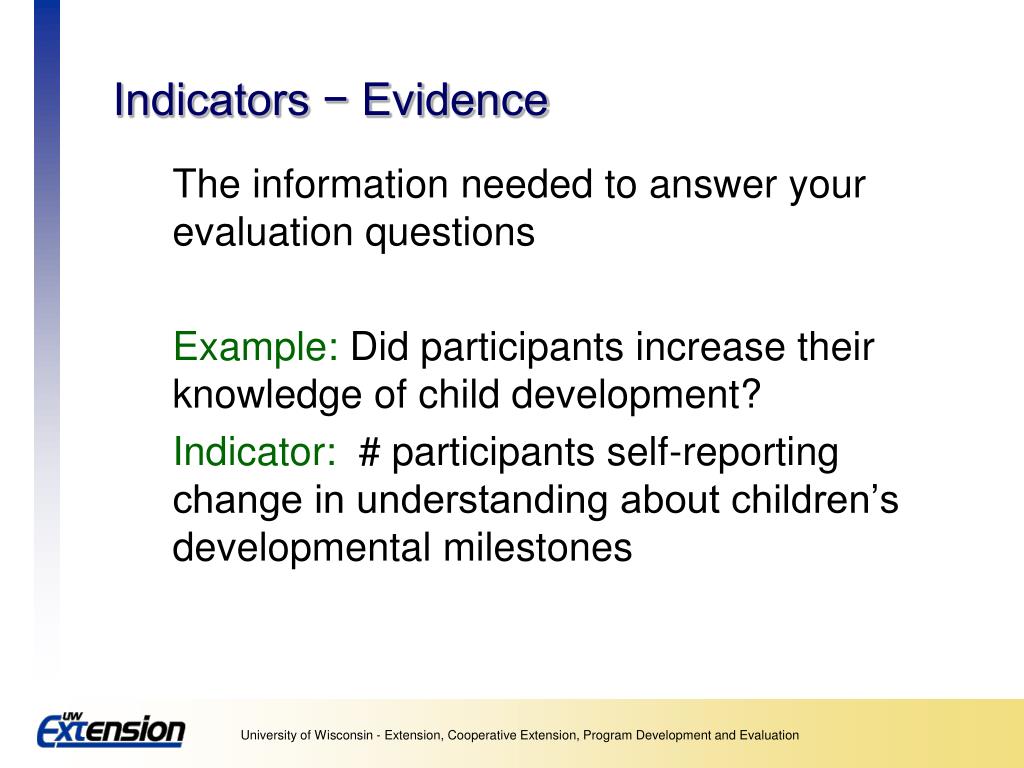 Indicators − Evidence

The information needed to answer your evaluation questions

Example: Did participants increase their knowledge of child development?

Indicator: # participants self-reporting change in understanding about children's developmental milestones

UW Extension

University of Wisconsin - Extension, Cooperative Extension, Program Development and Evaluation